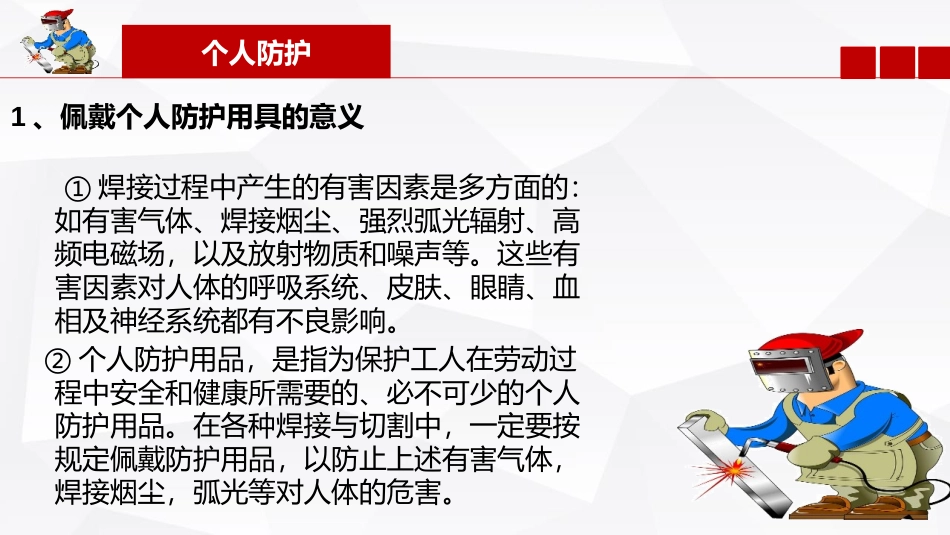 个人防护

1、佩戴个人防护用具的意义

① 焊接过程中产生的有害因素是多方面的：如有害气体、焊接烟尘、强烈弧光辐射、高频电磁场，以及放射物质和噪声等。这些有害因素对人体的呼吸系统、皮肤、眼睛、血相及神经系统都有不良影响。

② 个人防护用品，是指为保护工人在劳动过程中安全和健康所需要的、必不可少的个人防护用品。在各种焊接与切割中，一定要按规定佩戴防护用品，以防止上述有害气体，焊接烟尘，弧光等对人体的危害。